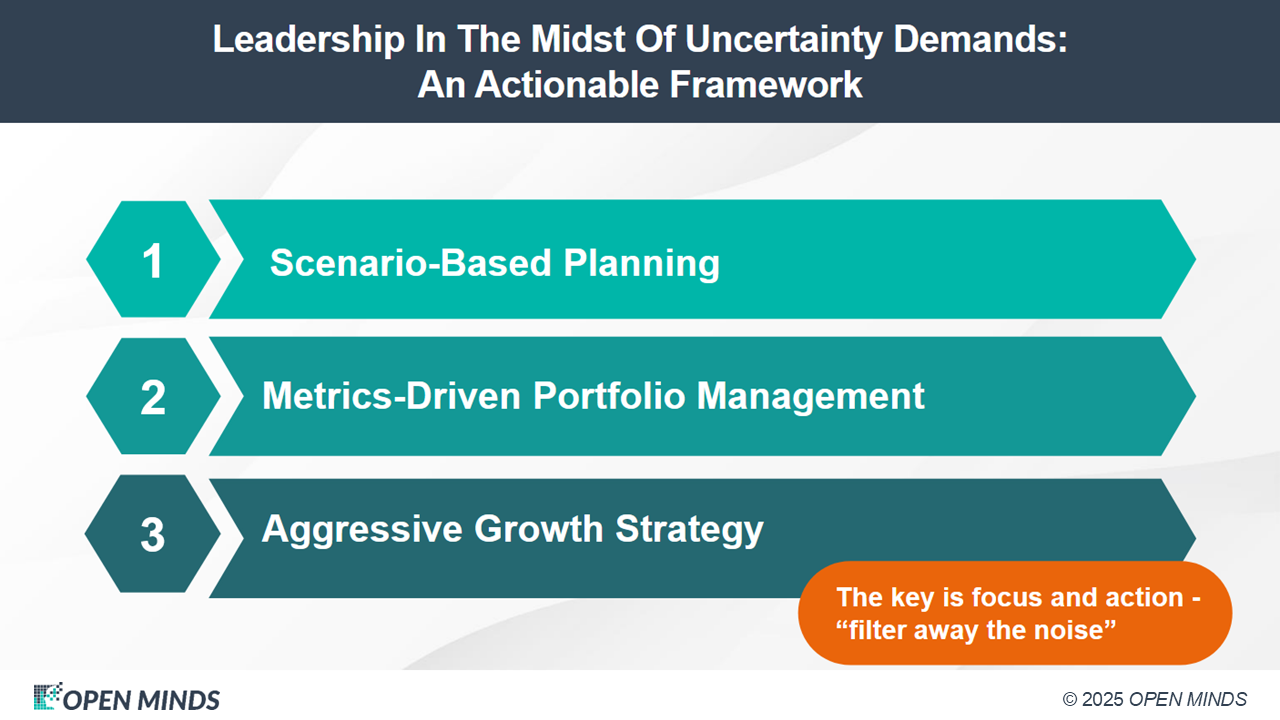 Leadership In The Midst Of Uncertainty Demands: An Actionable Framework

1 Scenario-Based Planning

2 Metrics-Driven Portfolio Management

3 Aggressive Growth Strategy

The key is focus and action - “filter away the noise”

OPEN MINDS

© 2025 OPEN MINDS